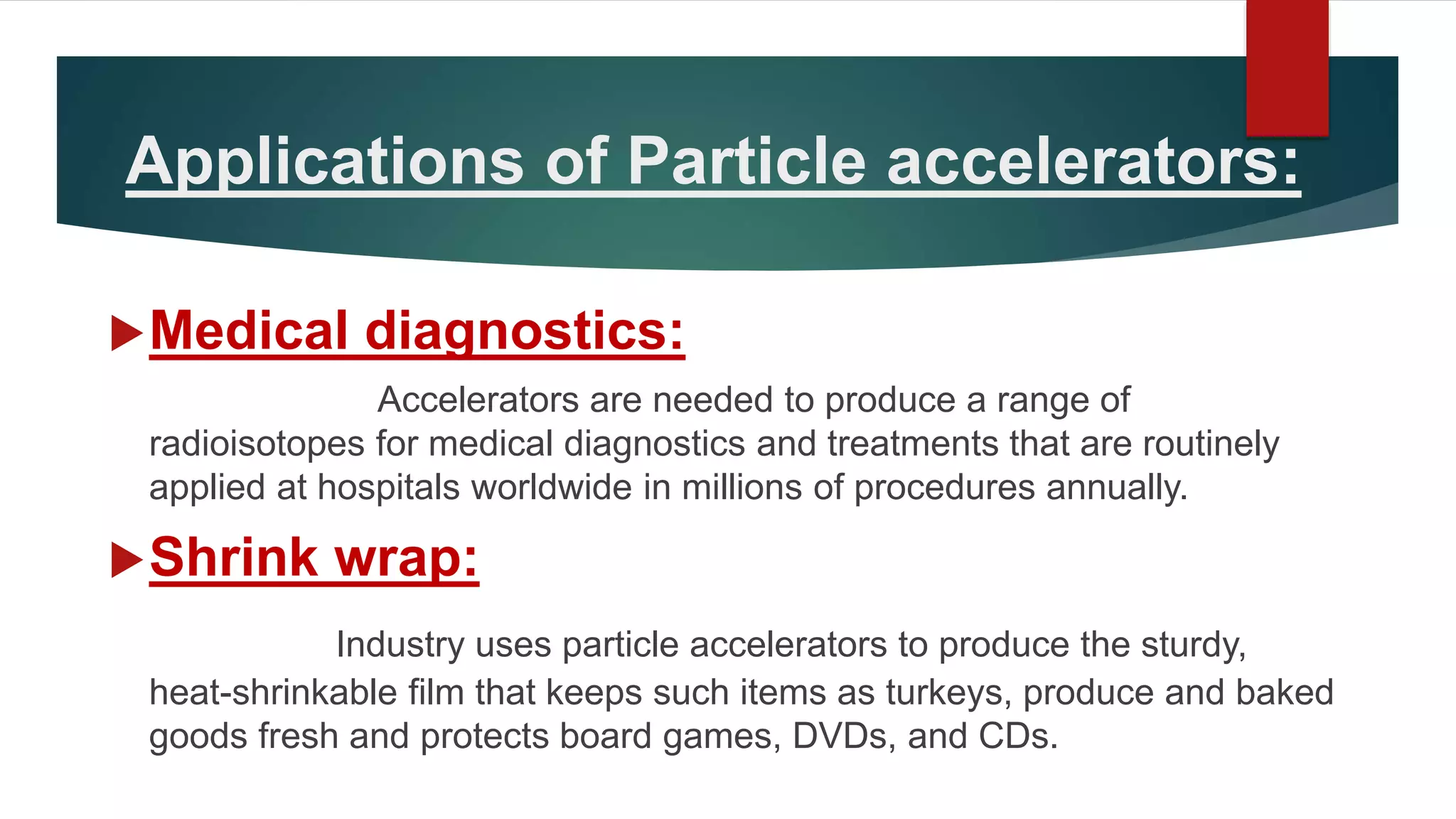 Applications of Particle accelerators:

Medical diagnostics:

Accelerators are needed to produce a range of radioisotopes for medical diagnostics and treatments that are routinely applied at hospitals worldwide in millions of procedures annually.

Shrink wrap:

Industry uses particle accelerators to produce the sturdy, heat-shrinkable film that keeps such items as turkeys, produce and baked goods fresh and protects board games, DVDs, and CDs.